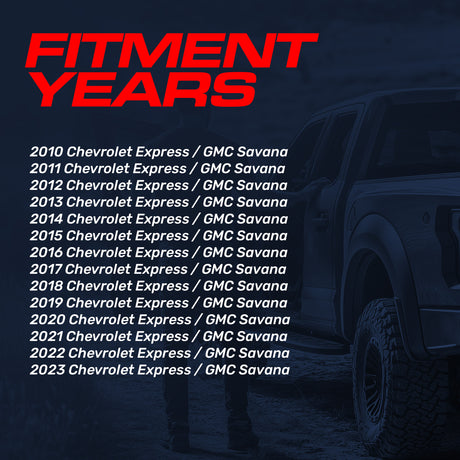 FITMENT YEARS

2010 Chevrolet Express / GMC Savana
2011 Chevrolet Express / GMC Savana
2012 Chevrolet Express / GMC Savana
2013 Chevrolet Express / GMC Savana
2014 Chevrolet Express / GMC Savana
2015 Chevrolet Express / GMC Savana
2016 Chevrolet Express / GMC Savana
2017 Chevrolet Express / GMC Savana
2018 Chevrolet Express / GMC Savana
2019 Chevrolet Express / GMC Savana
2020 Chevrolet Express / GMC Savana
2021 Chevrolet Express / GMC Savana
2022 Chevrolet Express / GMC Savana
2023 Chevrolet Express / GMC Savana